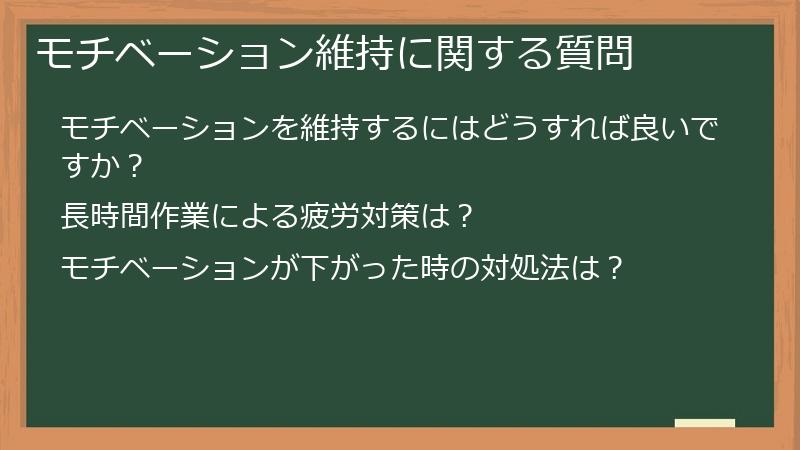 モチベーション維持に関する質問

モチベーションを維持するにはどうすれば良いですか？

長時間作業による疲労対策は？

モチベーションが下がった時の対処法は？